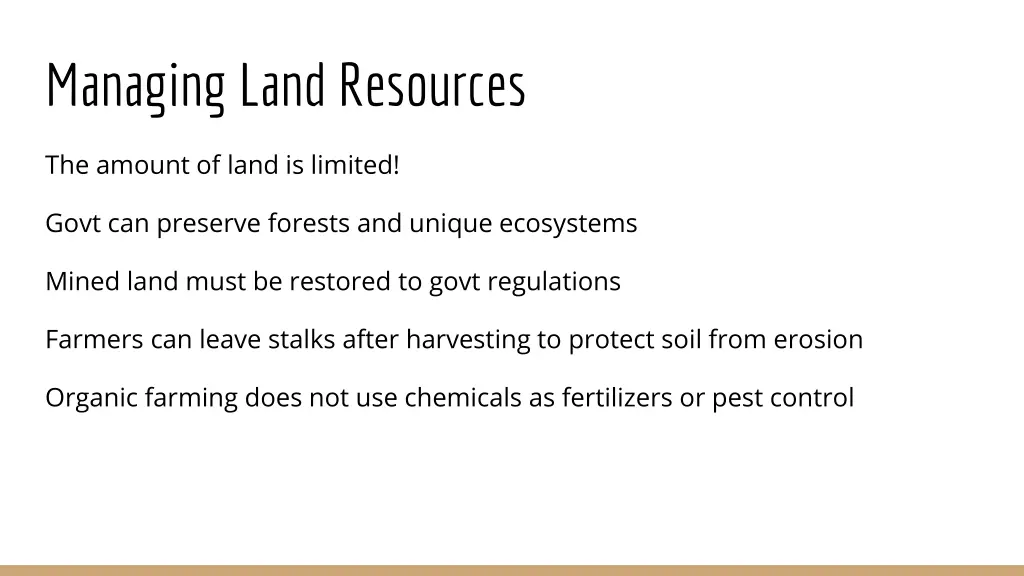 Managing Land Resources

The amount of land is limited!

Govt can preserve forests and unique ecosystems

Mined land must be restored to govt regulations

Farmers can leave stalks after harvesting to protect soil from erosion

Organic farming does not use chemicals as fertilizers or pest control